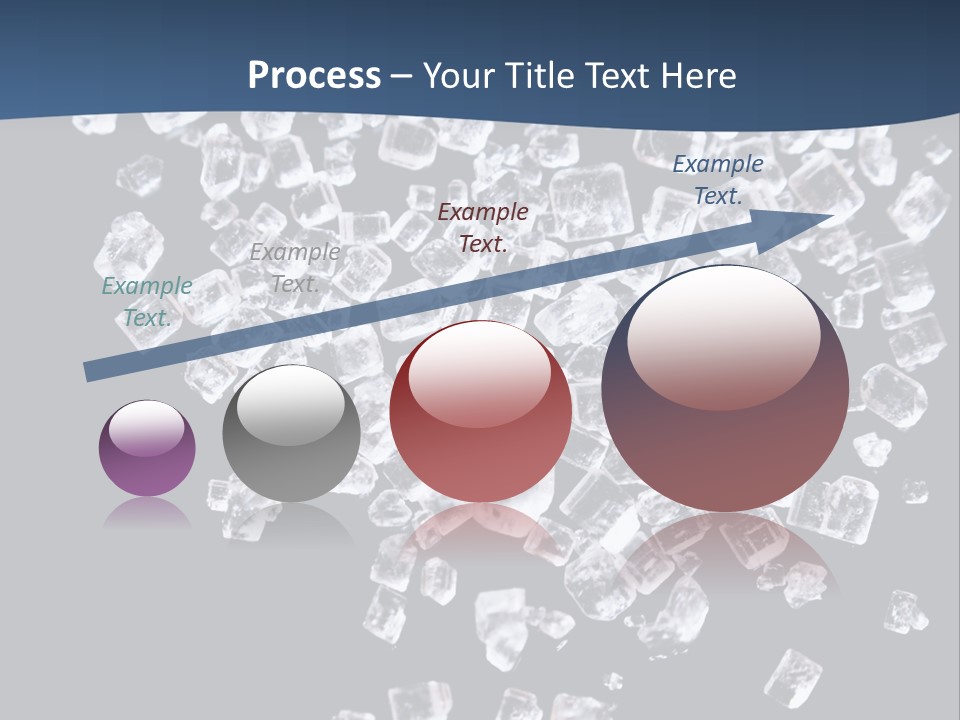 Process – Your Title Text Here

Example Text.

Example Text.

Example Text.

Example Text.